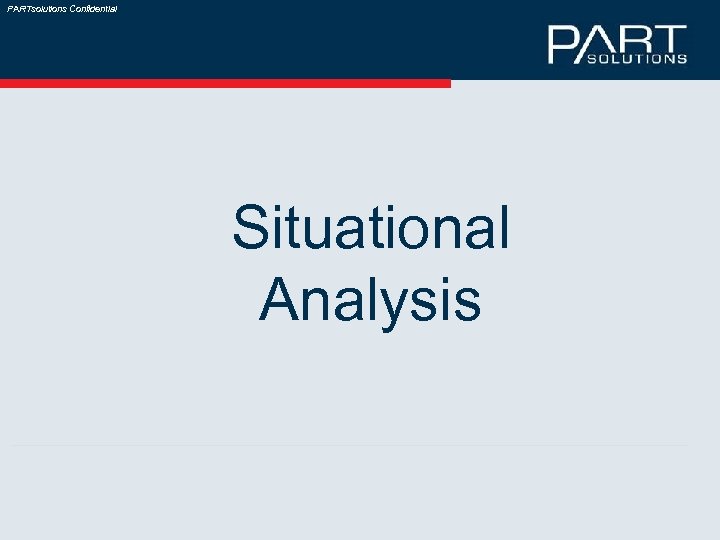 PARTsolutions Confidential

PART SOLUTIONS

Situational Analysis